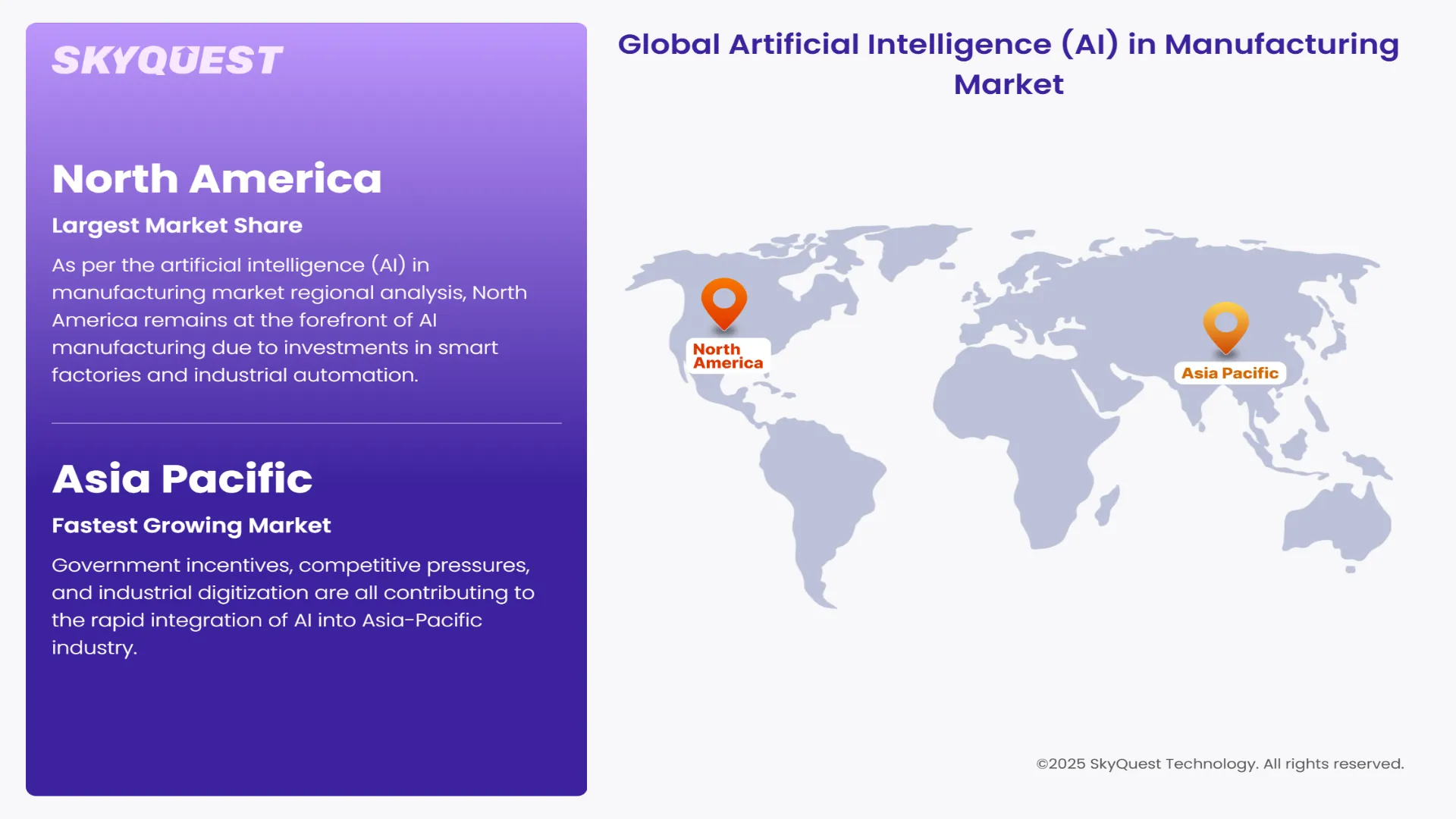 SKYQUEST

North America

Largest Market Share

As per the artificial intelligence (AI) in manufacturing market regional analysis, North America remains at the forefront of AI manufacturing due to investments in smart factories and industrial automation.

Asia Pacific

Fastest Growing Market

Government incentives, competitive pressures, and industrial digitization are all contributing to the rapid integration of AI into Asia-Pacific industry.

Global Artificial Intelligence (AI) in Manufacturing Market

North America

Asia Pacific

©2025 SkyQuest Technology. All rights reserved.